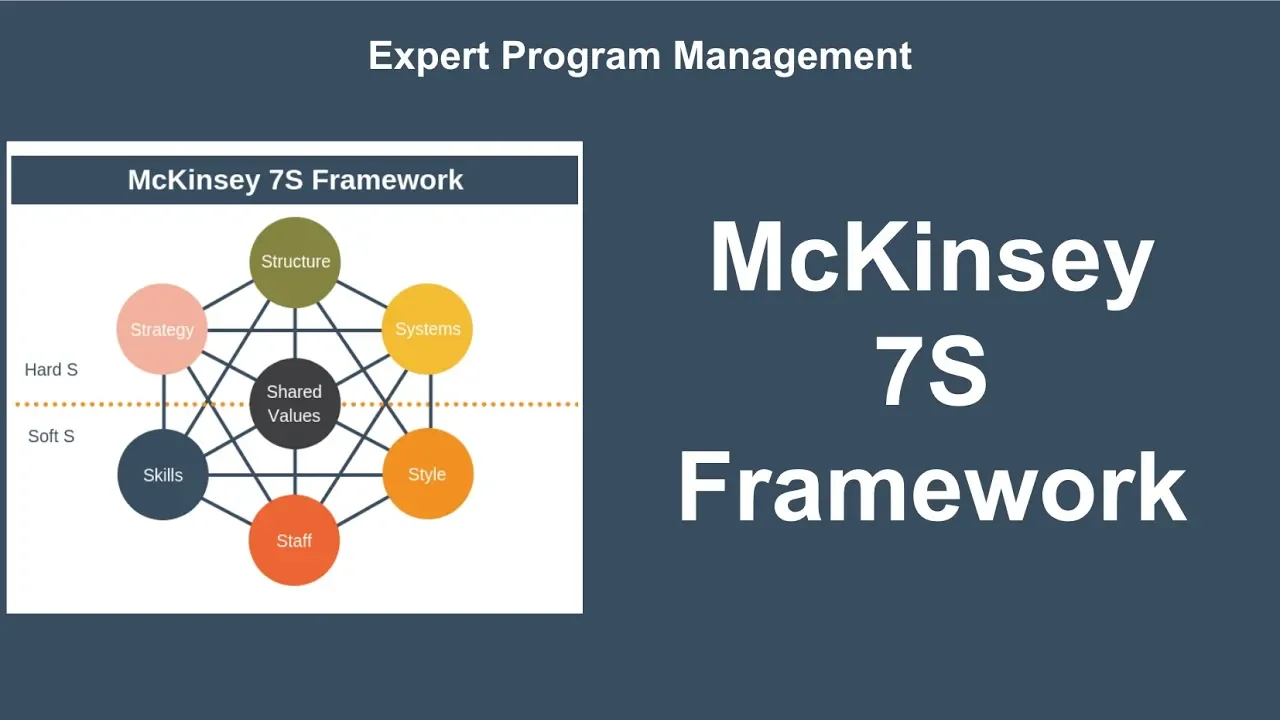 Expert Program Management

McKinsey 7S Framework

Structure

Strategy

Systems

Hard S

Shared Values

Soft S

Skills

Style

Staff

McKinsey 7S Framework